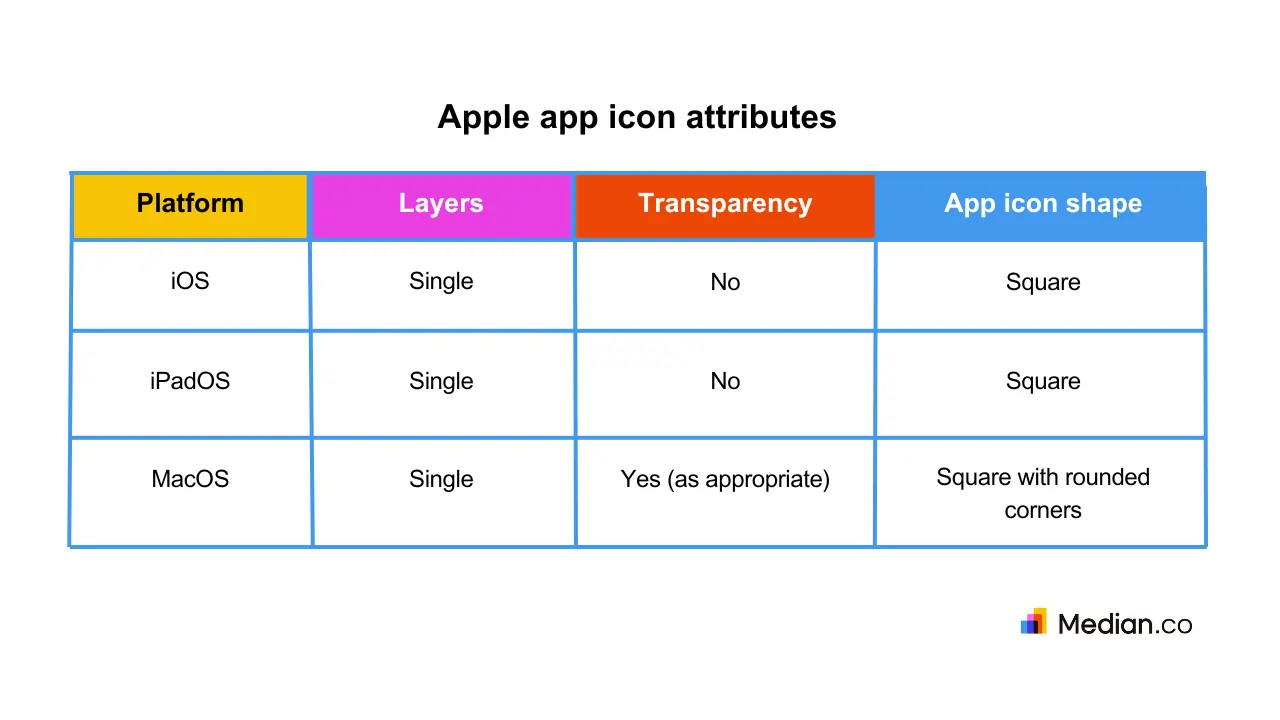 Apple app icon attributes

| Platform | Layers | Transparency | App icon shape |
|---|---|---|---|
| iOS | Single | No | Square |
| iPadOS | Single | No | Square |
| MacOS | Single | Yes (as appropriate) | Square with rounded corners |

Median.co